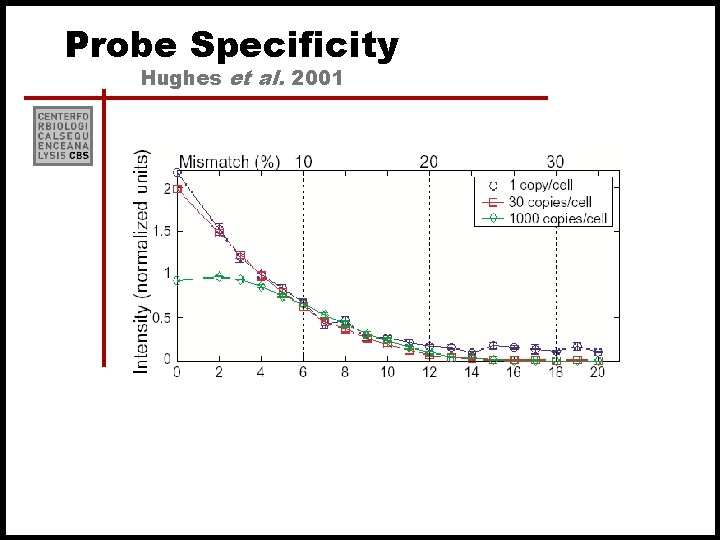 Probe Specificity

Hughes et al. 2001

CENTERFO
RBIOLOGI
CALSEQU
ENCEANA
LYSIS CBS

Mismatch (%) 10 20 30

1 copy/cell
30 copies/cell
1000 copies/cell

Intensity (normalized units)

2
1.5
1
0.5
0

0 2 4 6 8 10 12 14 16 18 20